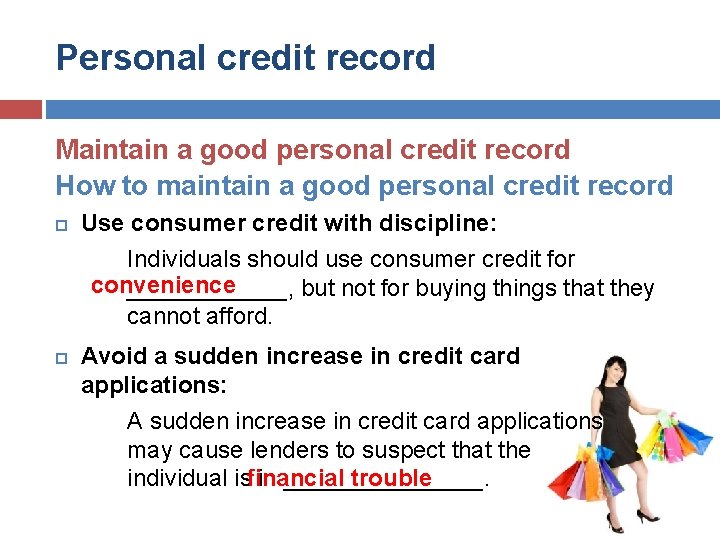 Personal credit record

Maintain a good personal credit record
How to maintain a good personal credit record

Use consumer credit with discipline:

Individuals should use consumer credit for convenience, but not for buying things that they cannot afford.

Avoid a sudden increase in credit card applications:

A sudden increase in credit card applications may cause lenders to suspect that the individual is in financial trouble.